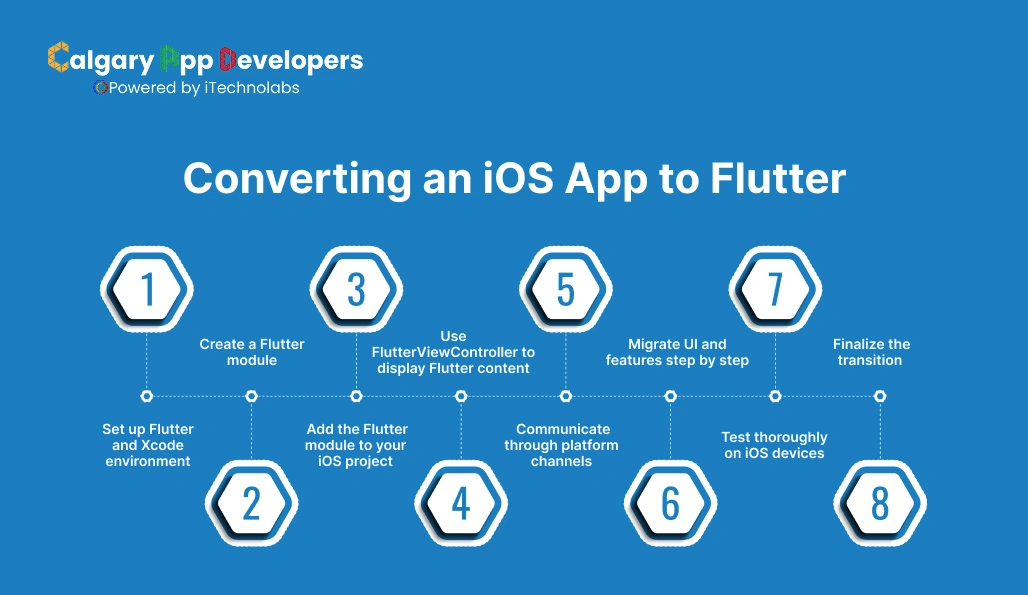 Calgary App Developers
Powered by iTechnolabs

Converting an iOS App to Flutter

1

Set up Flutter and Xcode environment

2

Create a Flutter module

3

Add the Flutter module to your iOS project

4

Use FlutterViewController to display Flutter content

5

Communicate through platform channels

6

Migrate UI and features step by step

7

Test thoroughly on iOS devices

8

Finalize the transition